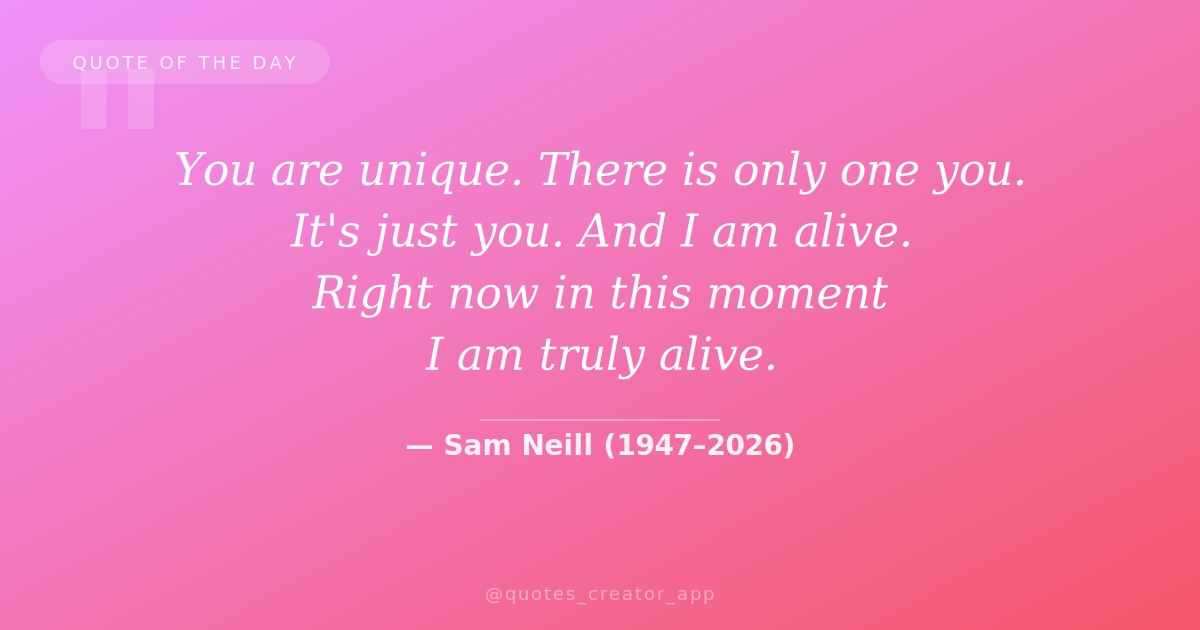 QUOTE OF THE DAY

You are unique. There is only one you. It's just you. And I am alive. Right now in this moment I am truly alive.

— Sam Neill (1947–2026)

@quotes_creator_app